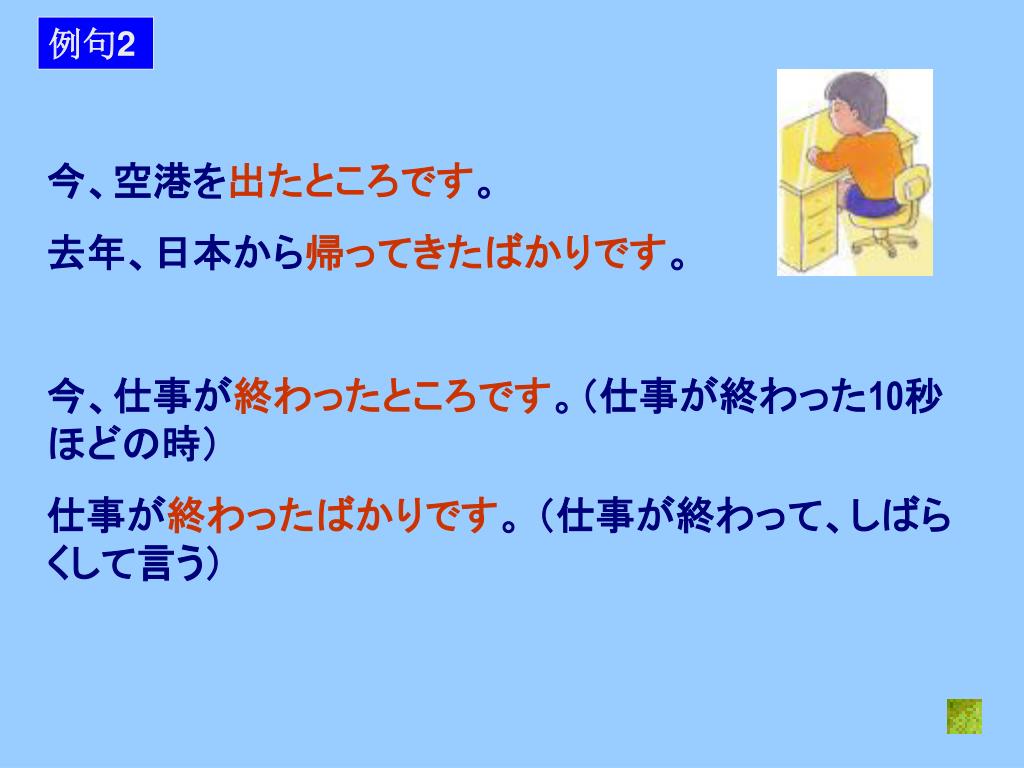 例句2

今、空港を出たところです。

去年、日本から帰ってきたばかりです。

今、仕事が終わったところです。（仕事が終わった10秒ほどの時）

仕事が終わったばかりです。（仕事が終わって、しばらくして言う）